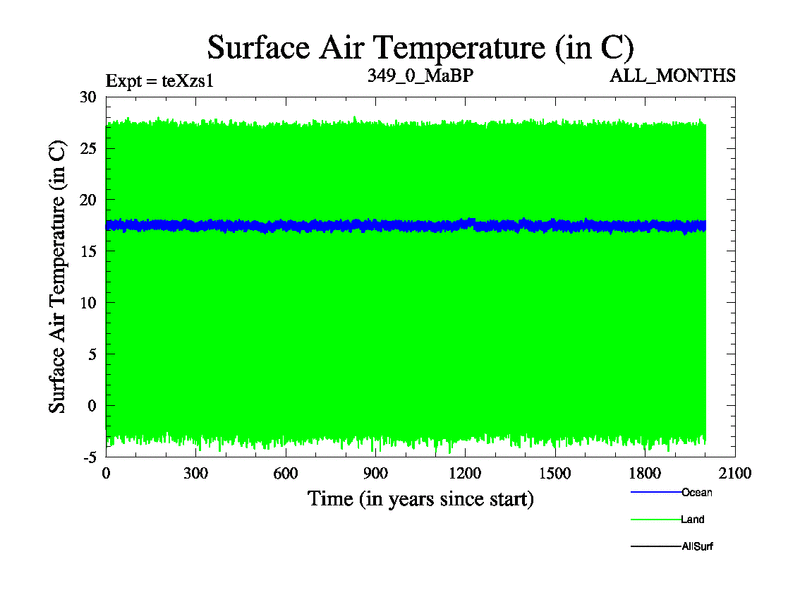 Surface Air Temperature (in C)

Expt = teXzs1

349_0_MaBP

ALL_MONTHS

Surface Air Temperature (in C)

30
25
20
15
10
5
0
-5

0
300
600
900
1200
1500
1800
2100

Time (in years since start)

Ocean
Land
AllSurf